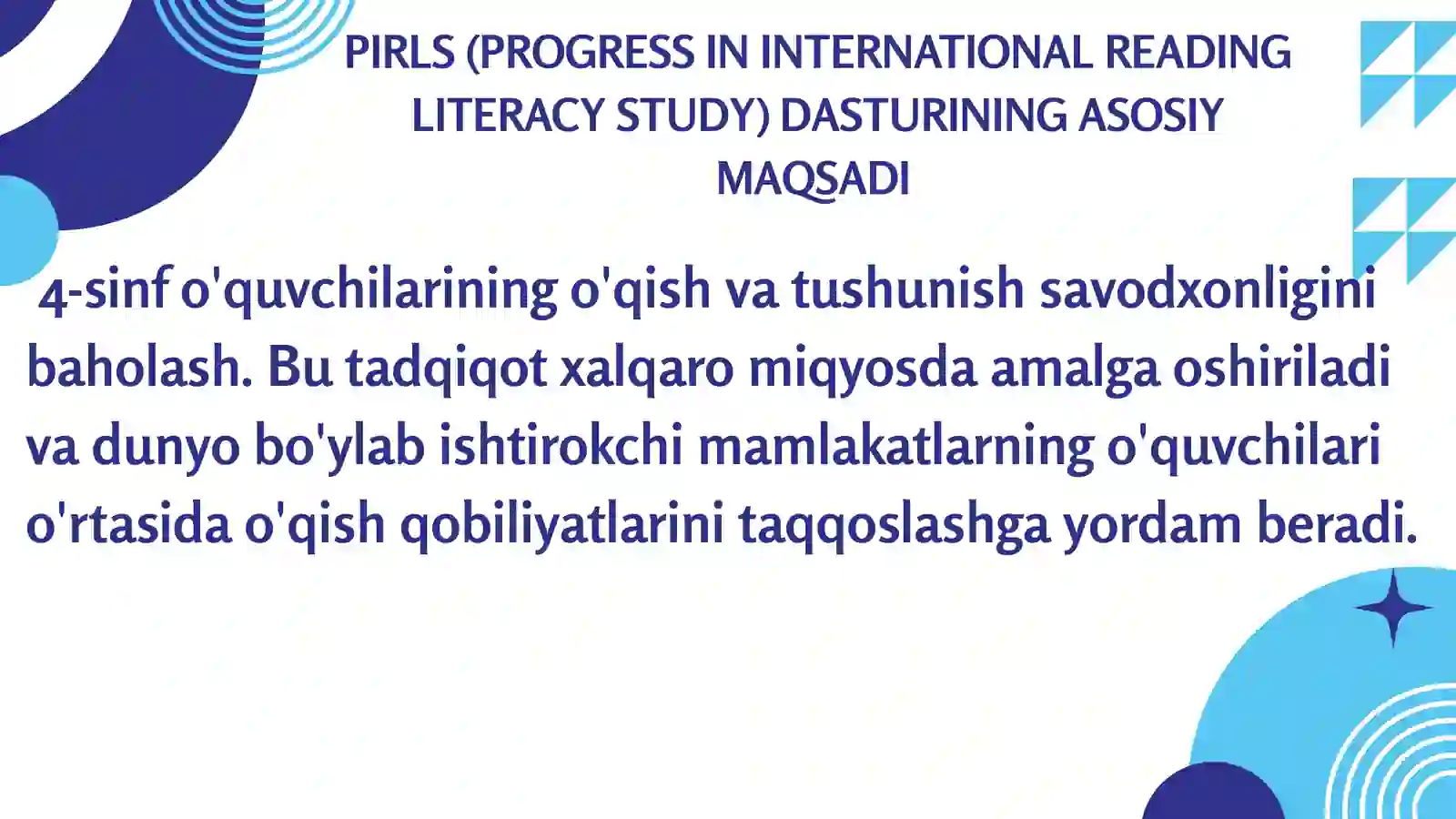 PIRLS (PROGRESS IN INTERNATIONAL READING LITERACY STUDY) DASTURINING ASOSIY MAQSADI

4-sinf o'quvchilarining o'qish va tushunish savodxonligini baholash. Bu tadqiqot xalqaro miqyosda amalga oshiriladi va dunyo bo'ylab ishtirokchi mamlakatlarning o'quvchilari o'rtasida o'qish qobiliyatlarini taqqoslashga yordam beradi.